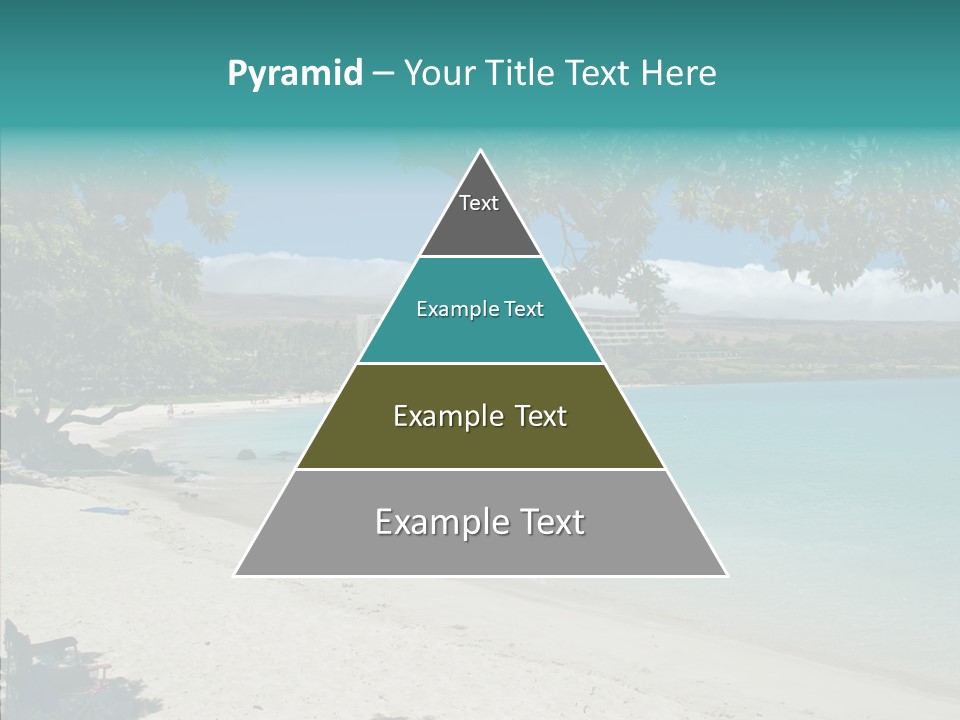 Pyramid – Your Title Text Here

Text

Example Text

Example Text

Example Text